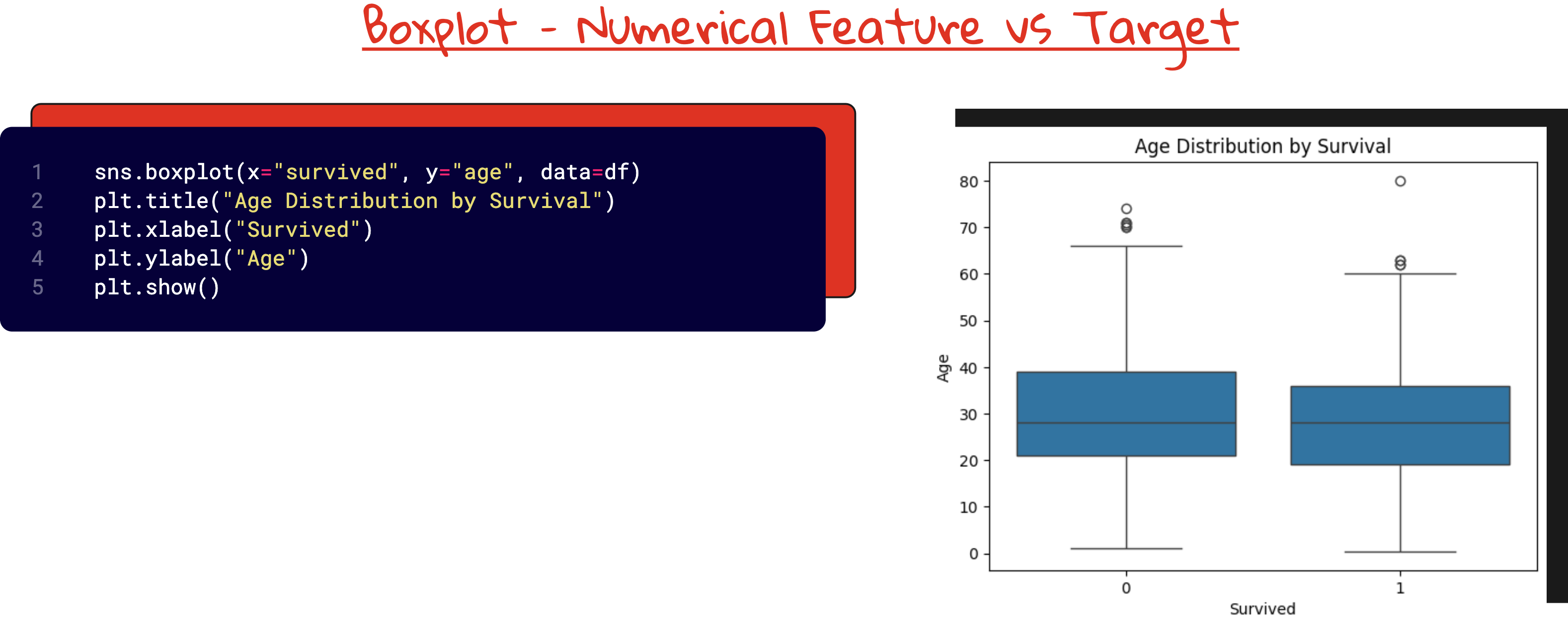 Boxplot - Numerical Feature vs Target

1 sns.boxplot(x="survived", y="age", data=df)
2 plt.title("Age Distribution by Survival")
3 plt.xlabel("Survived")
4 plt.ylabel("Age")
5 plt.show()

Age Distribution by Survival

80
70
60
50
40
30
20
10
0

Age

0
1

Survived